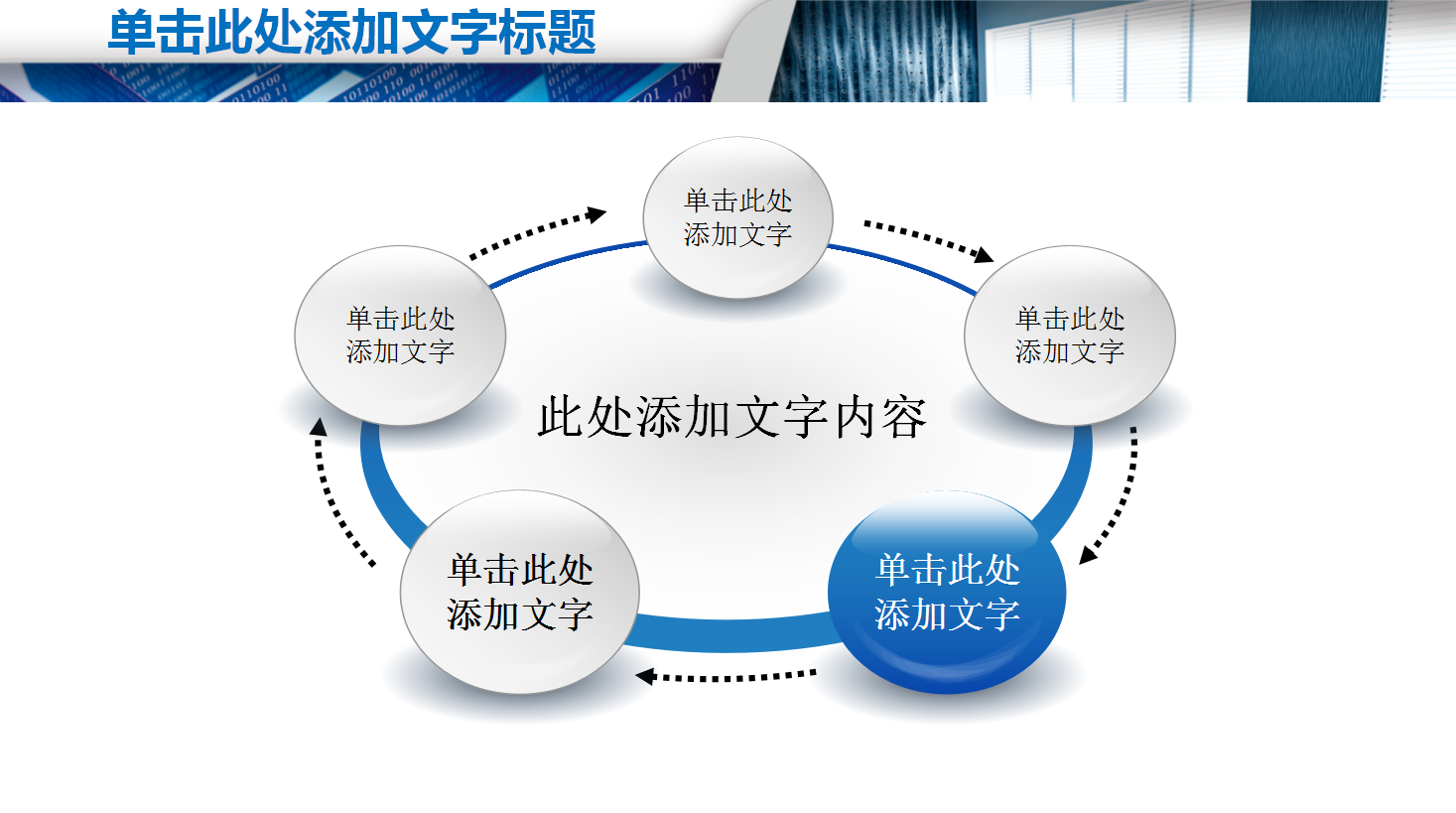 单击此处添加文字标题

单击此处添加文字

单击此处添加文字

单击此处添加文字

此处添加文字内容

单击此处添加文字

单击此处添加文字